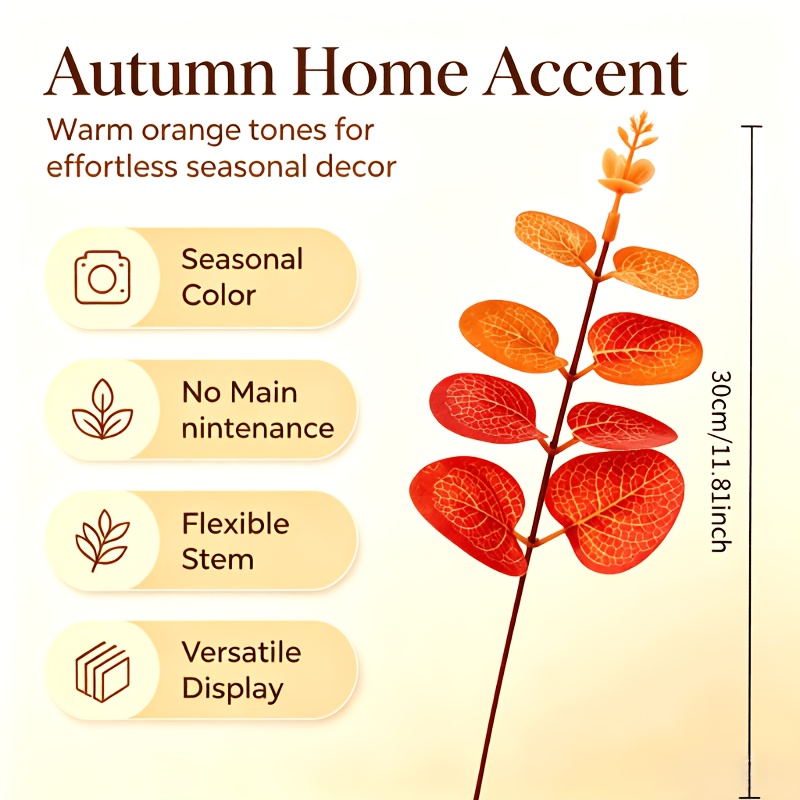 Autumn Home Accent

Warm orange tones for effortless seasonal decor

Seasonal Color

No Main nintenance

Flexible Stem

Versatile Display

30cm/11.81inch